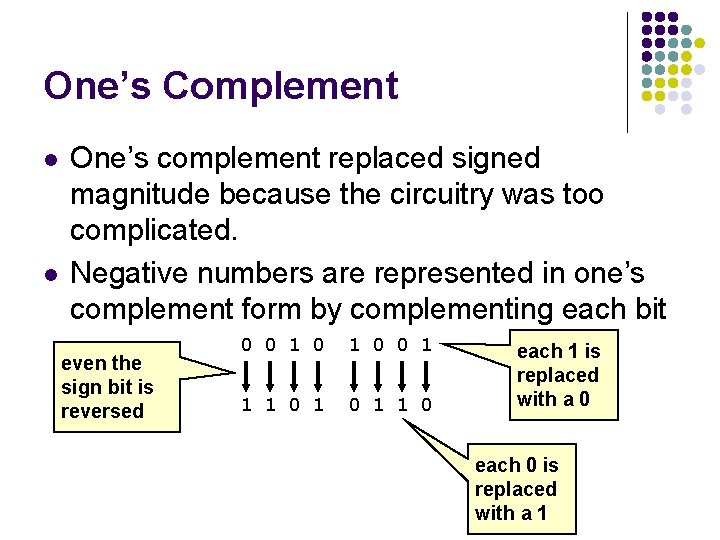 One's Complement

• One's complement replaced signed magnitude because the circuitry was too complicated.

• Negative numbers are represented in one's complement form by complementing each bit

even the sign bit is reversed

0 0 1 0 1 0 0 1

1 1 0 1 0 1 1 0

each 1 is replaced with a 0

each 0 is replaced with a 1